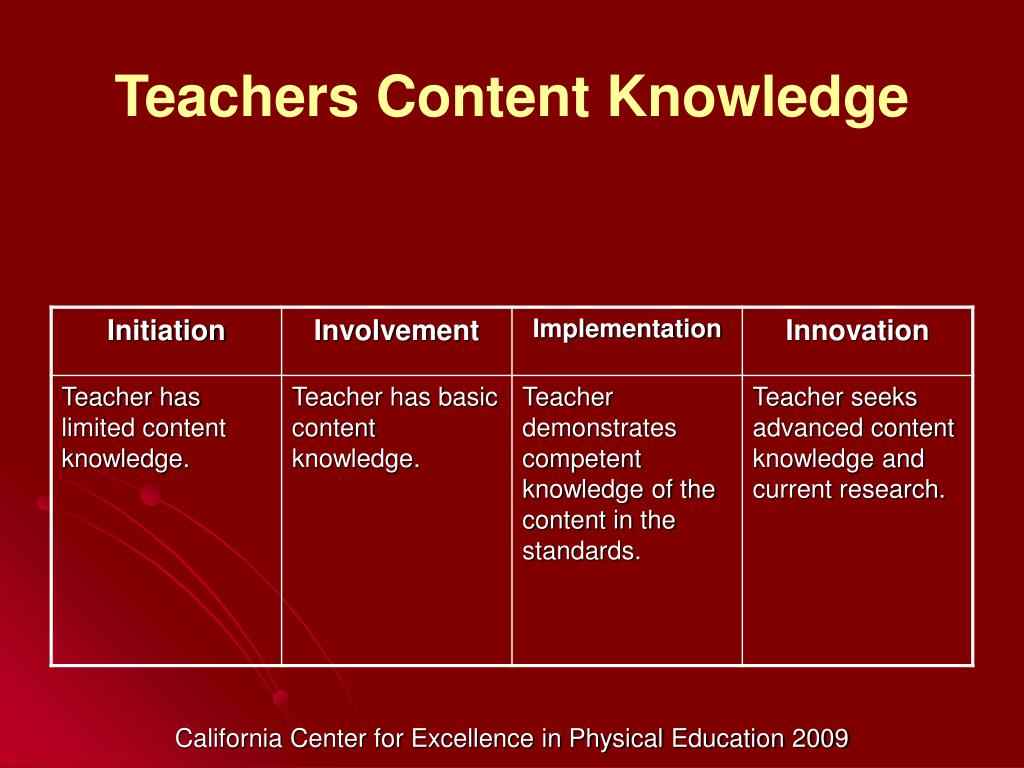 Teachers Content Knowledge

| Initiation | Involvement | Implementation | Innovation |
|---|---|---|---|
| Teacher has limited content knowledge. | Teacher has basic content knowledge. | Teacher demonstrates competent knowledge of the content in the standards. | Teacher seeks advanced content knowledge and current research. |

California Center for Excellence in Physical Education 2009